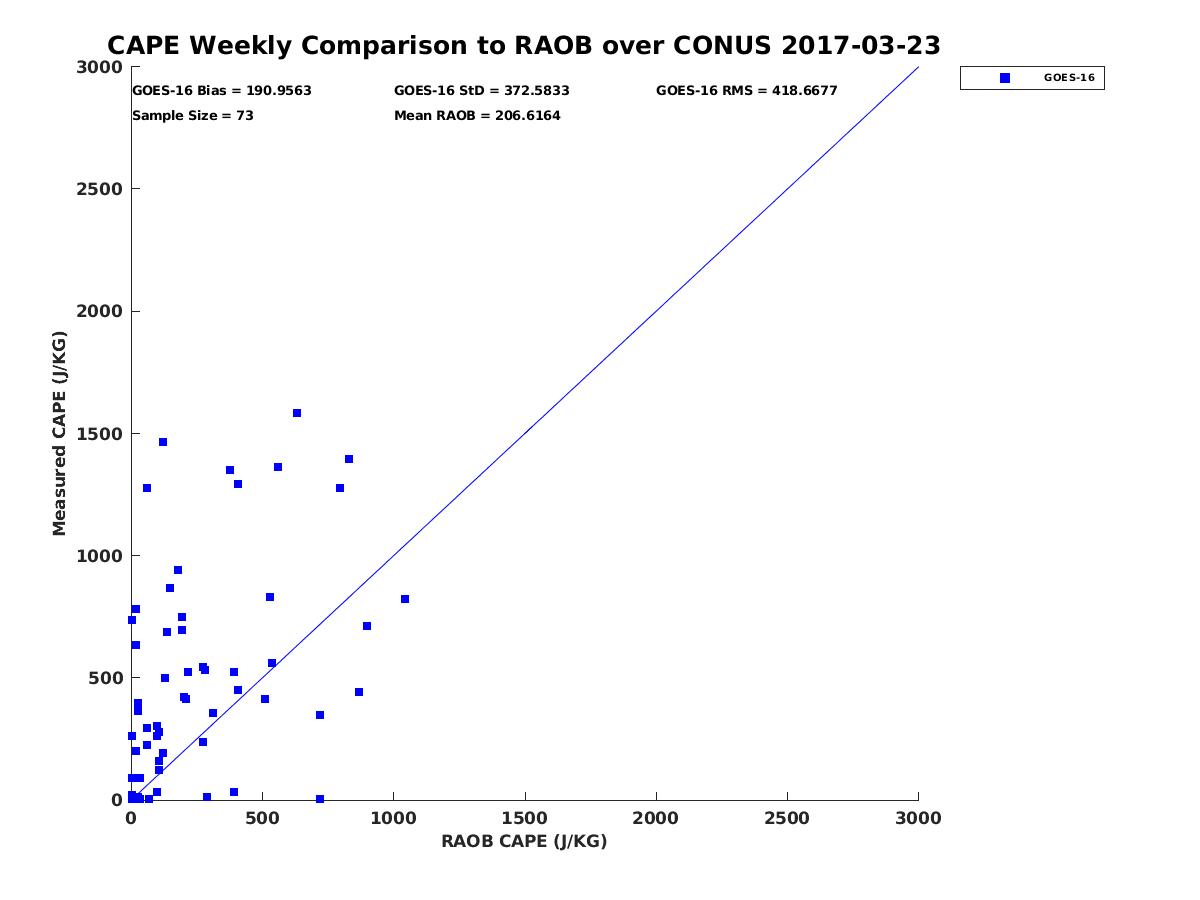 CAPE Weekly Comparison to RAOB over CONUS 2017-03-23

GOES-16 Bias = 190.9563
GOES-16 StD = 372.5833
GOES-16 RMS = 418.6677
Sample Size = 73
Mean RAOB = 206.6164

GOES-16

Measured CAPE (J/KG)

3000
2500
2000
1500
1000
500
0

0
500
1000
1500
2000
2500
3000

RAOB CAPE (J/KG)